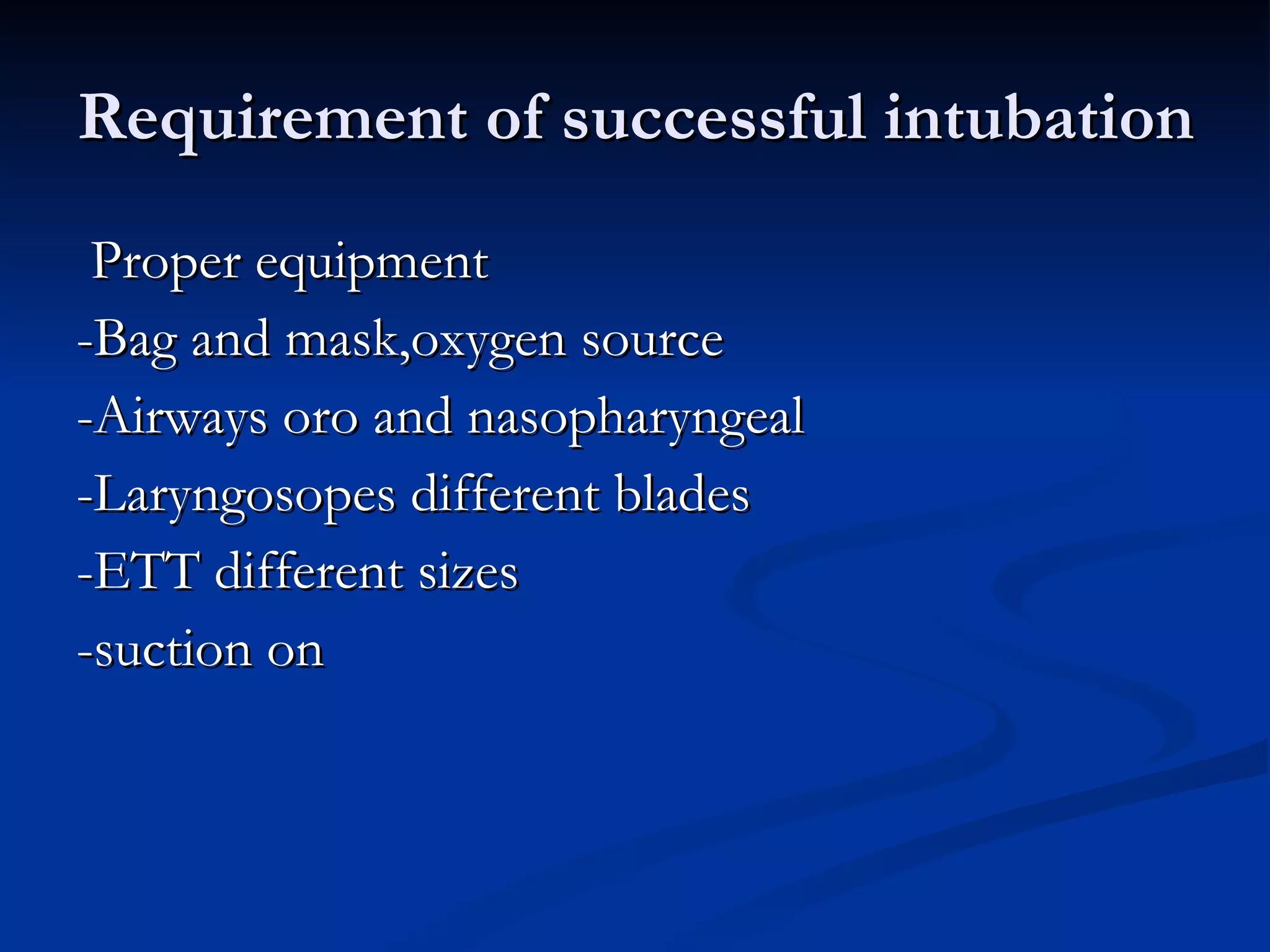 Requirement of successful intubation

Proper equipment

-Bag and mask,oxygen source

-Airways oro and nasopharyngeal

-Laryngosopes different blades

-ETT different sizes

-suction on